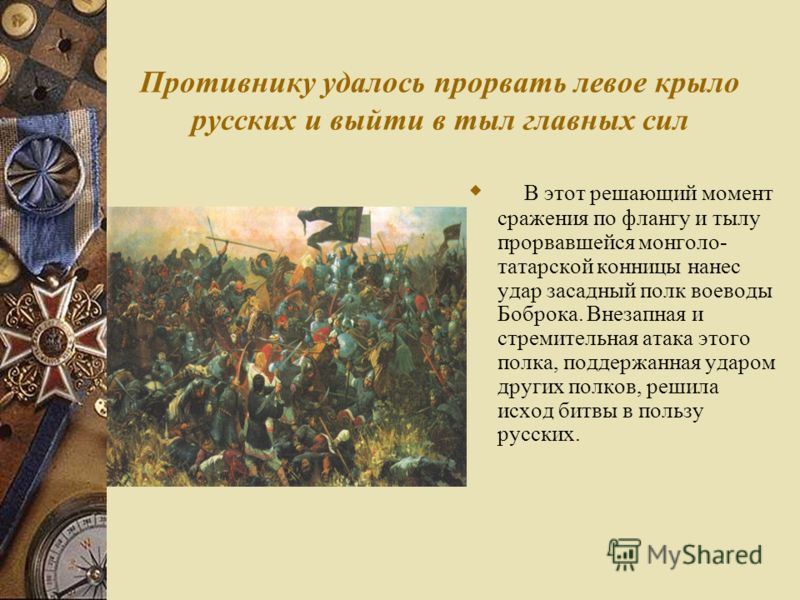 Противнику удалось прорвать левое крыло русских и выйти в тыл главных сил

В этот решающий момент сражения по флангу и тылу прорвавшейся монголо-татарской конницы нанес удар засадный полк воеводы Боброка. Внезапная и стремительная атака этого полка, поддержанная ударом других полков, решила исход битвы в пользу русских.

MyShared